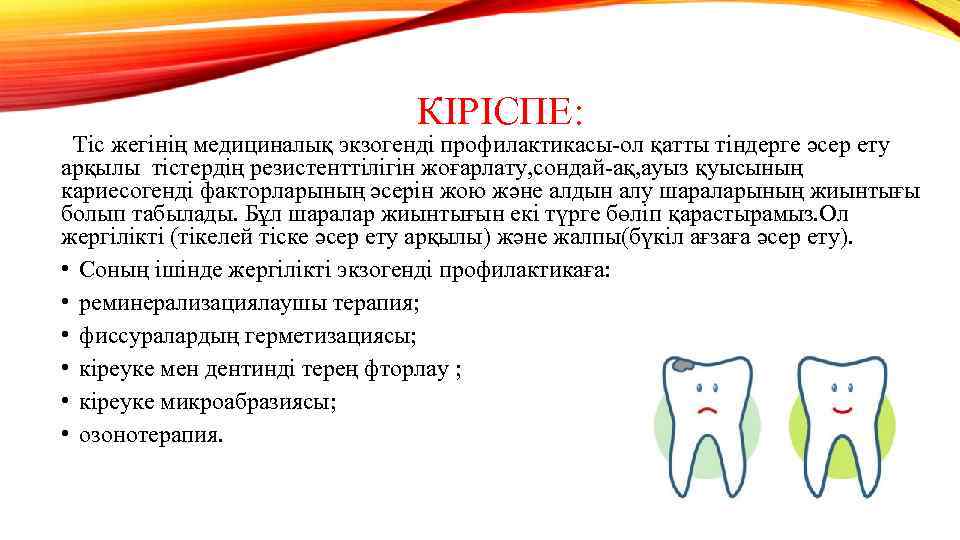 КІРІСПЕ:

Тіс жегінің медициналық экзогенді профилактикасы-ол қатты тіндерге әсер ету арқылы тістердің резистенттілігін жоғарлату,сондай-ақ,ауыз қуысының кариесогенді факторларының әсерін жою және алдын алу шараларының жиынтығы болып табылады. Бұл шаралар жиынтығын екі түрге бөліп қарастырамыз.Ол жергілікті (тікелей тіске әсер ету арқылы) және жалпы(бүкіл ағзаға әсер ету).

• Соның ішінде жергілікті экзогенді профилактикаға:
• реминерализациялаушы терапия;
• фиссуралардың герметизациясы;
• кіреуке мен дентинді терең фторлау ;
• кіреуке микроабразиясы;
• озонотерапия.